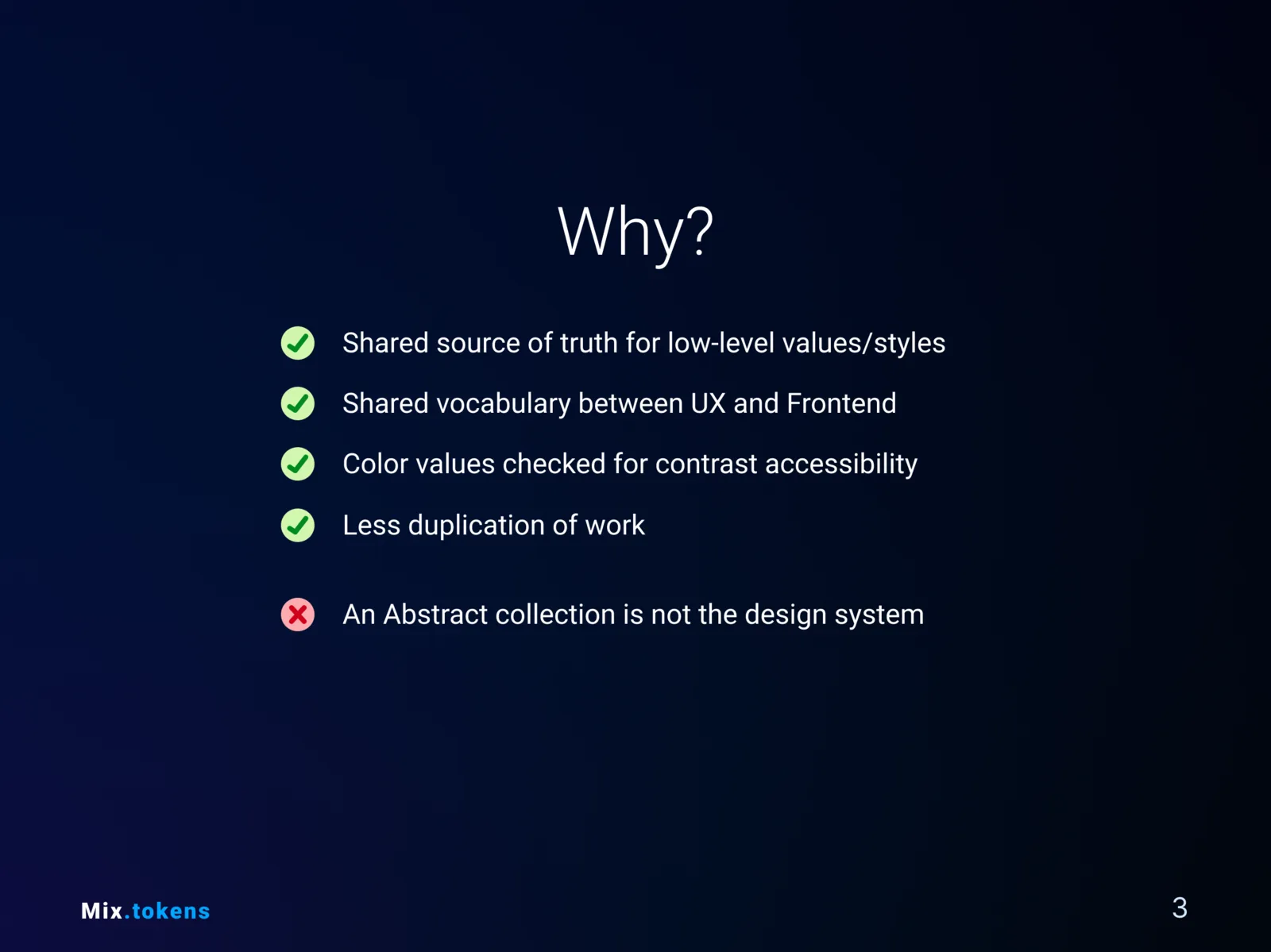 Why?

Shared source of truth for low-level values/styles

Shared vocabulary between UX and Frontend

Color values checked for contrast accessibility

Less duplication of work

An Abstract collection is not the design system

Mix.tokens

3